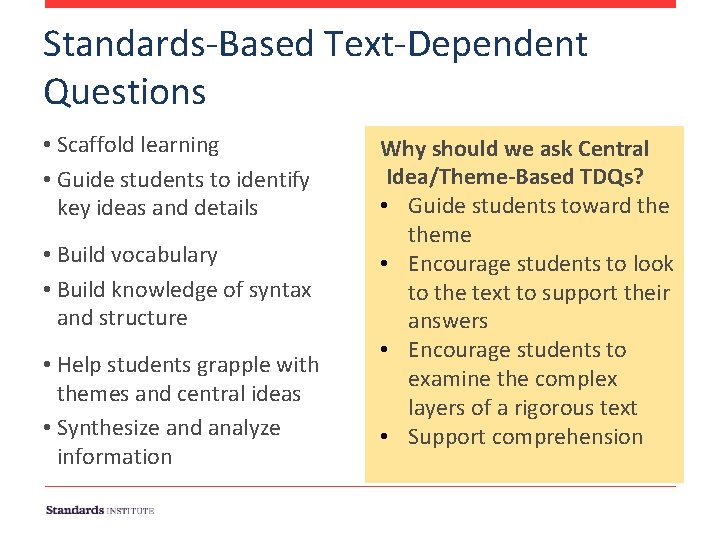 Standards-Based Text-Dependent Questions

• Scaffold learning
• Guide students to identify key ideas and details

• Build vocabulary
• Build knowledge of syntax and structure

• Help students grapple with themes and central ideas
• Synthesize and analyze information

Why should we ask Central Idea/Theme-Based TDQs?
• Guide students toward the theme
• Encourage students to look to the text to support their answers
• Encourage students to examine the complex layers of a rigorous text
• Support comprehension

Standards INSTITUTE